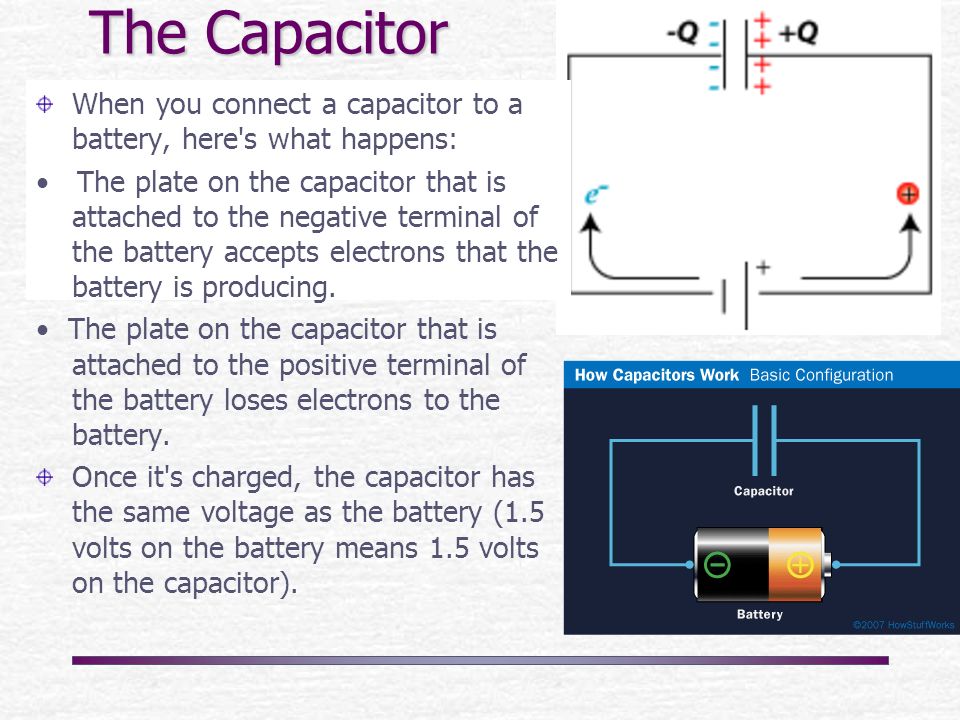 The Capacitor

When you connect a capacitor to a battery, here's what happens:

• The plate on the capacitor that is attached to the negative terminal of the battery accepts electrons that the battery is producing.

• The plate on the capacitor that is attached to the positive terminal of the battery loses electrons to the battery.

Once it's charged, the capacitor has the same voltage as the battery (1.5 volts on the battery means 1.5 volts on the capacitor).

-Q
+Q
$e^-$
+

How Capacitors Work Basic Configuration
Capacitor
Battery
©2007 HowStuffWorks